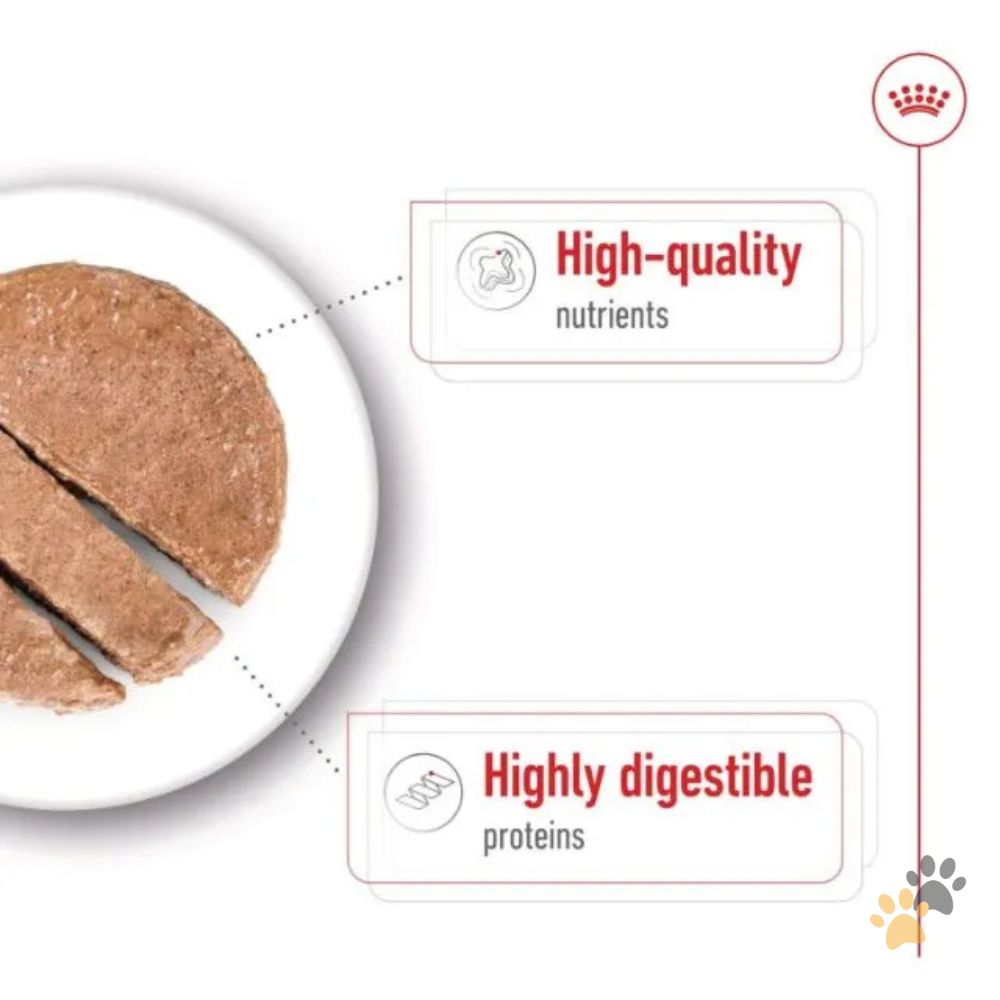 High-quality
nutrients

Highly digestible
proteins